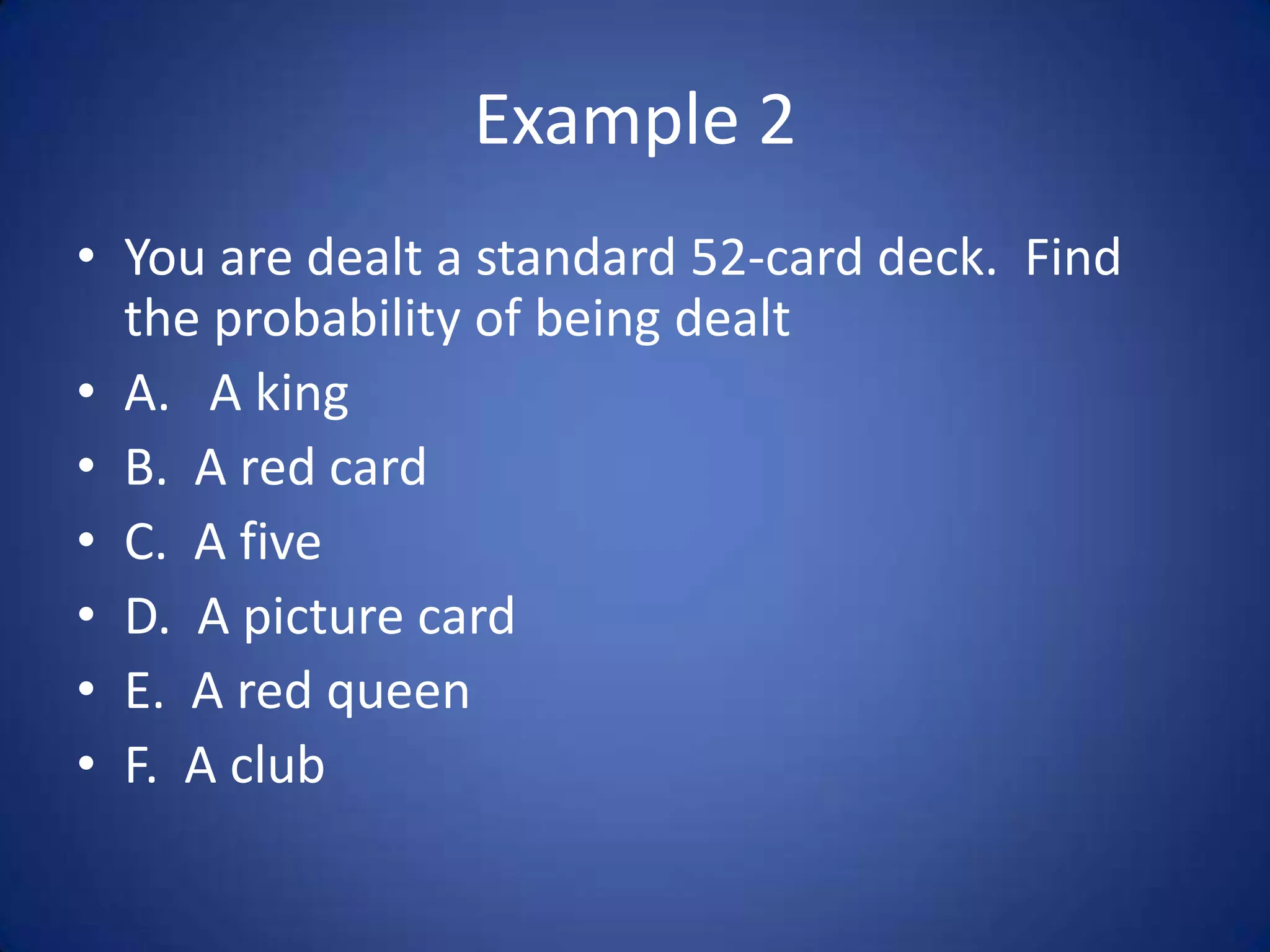 Example 2

• You are dealt a standard 52-card deck. Find the probability of being dealt
• A. A king
• B. A red card
• C. A five
• D. A picture card
• E. A red queen
• F. A club